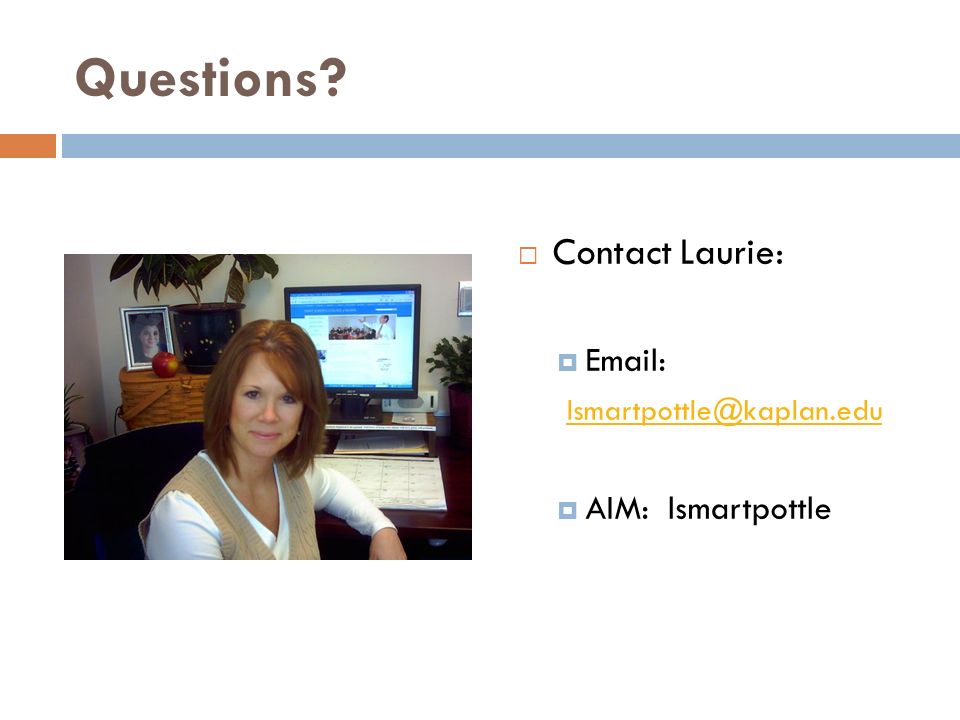 Questions?

Contact Laurie:

Email:

lsmartpottle@kaplan.edu

AIM: lsmartpottle